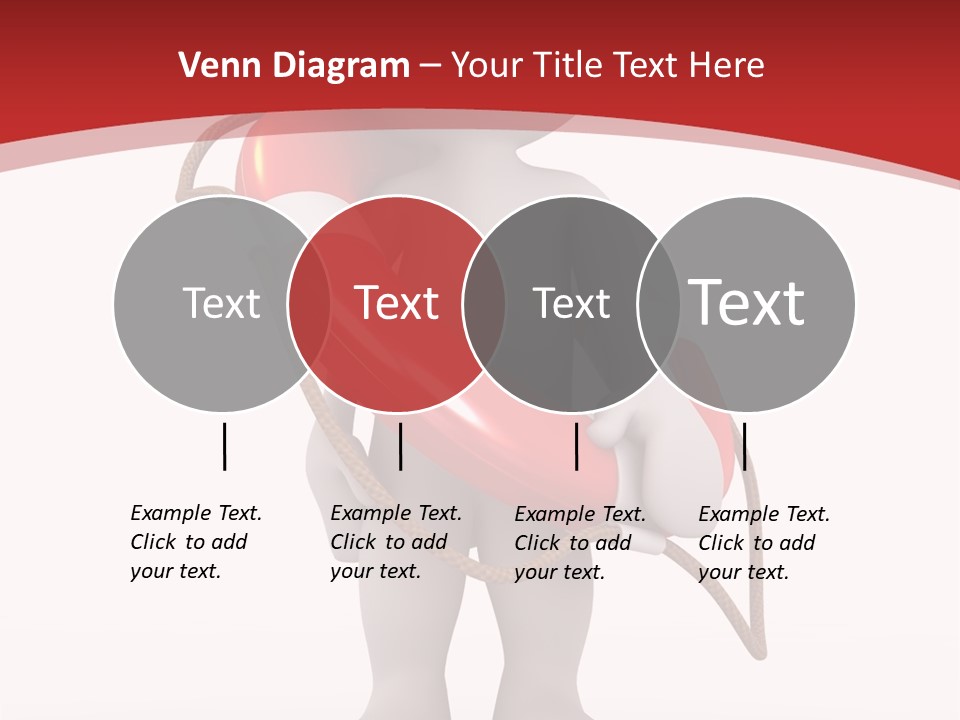 Venn Diagram – Your Title Text Here

Text

Text

Text

Text

Example Text. Click to add your text.

Example Text. Click to add your text.

Example Text. Click to add your text.

Example Text. Click to add your text.